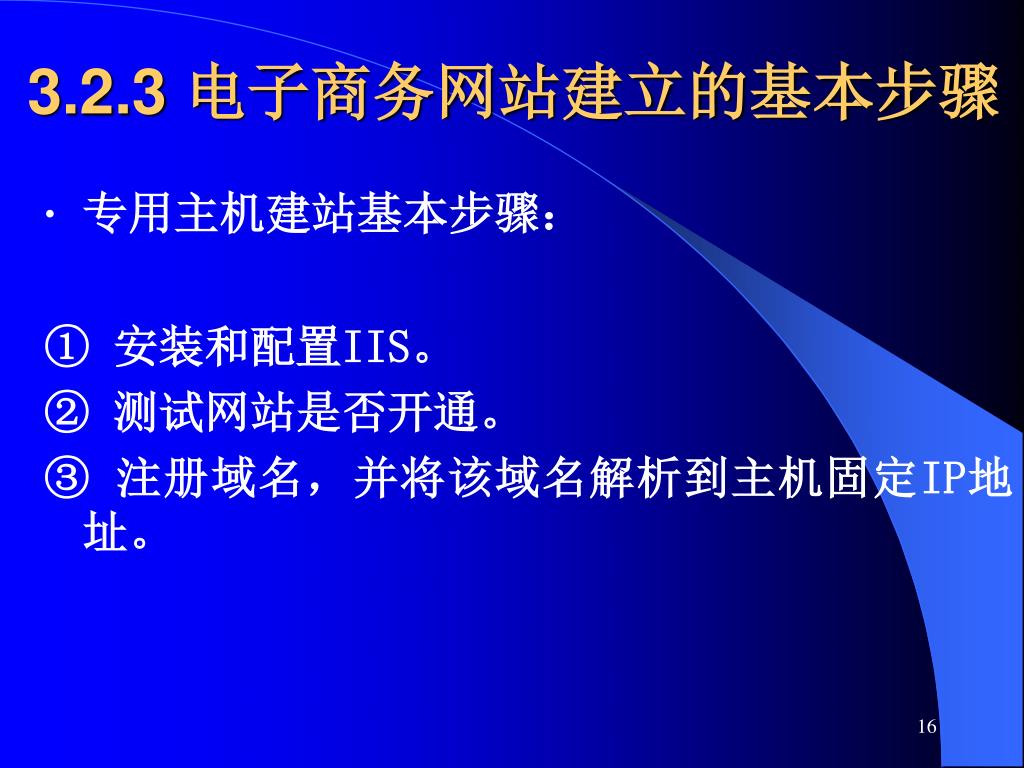 3.2.3 电子商务网站建立的基本步骤

· 专用主机建站基本步骤：

① 安装和配置IIS。
② 测试网站是否开通。
③ 注册域名，并将该域名解析到主机固定IP地址。

16